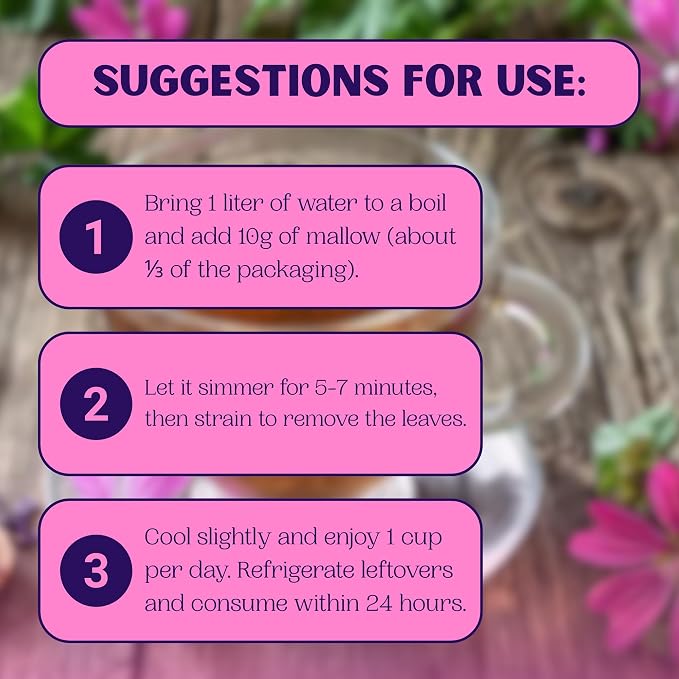 SUGGESTIONS FOR USE:

1

Bring 1 liter of water to a boil and add 10g of mallow (about ⅓ of the packaging).

2

Let it simmer for 5-7 minutes, then strain to remove the leaves.

3

Cool slightly and enjoy 1 cup per day. Refrigerate leftovers and consume within 24 hours.